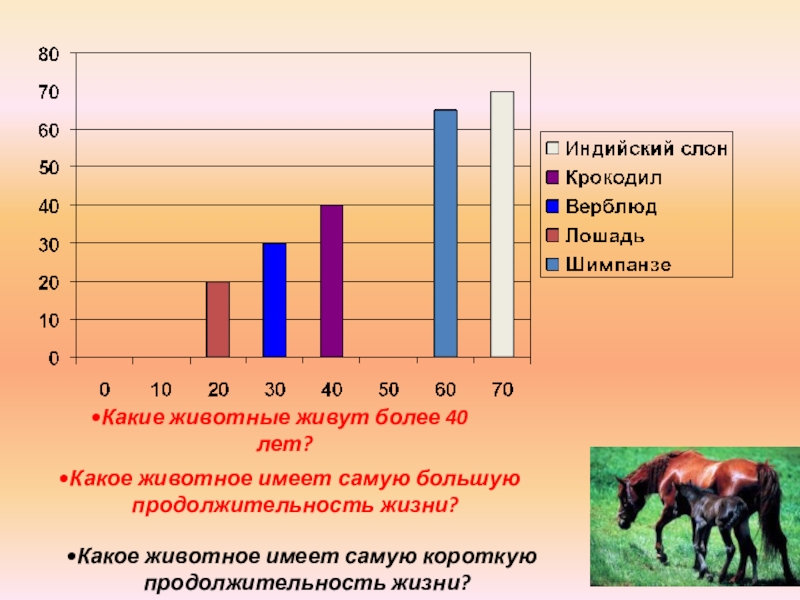 80
70
60
50
40
30
20
10
0

0 10 20 30 40 50 60 70

Индийский слон
Крокодил
Верблюд
Лошадь
Шимпанзе

•Какие животные живут более 40 лет?

•Какое животное имеет самую большую продолжительность жизни?

•Какое животное имеет самую короткую продолжительность жизни?